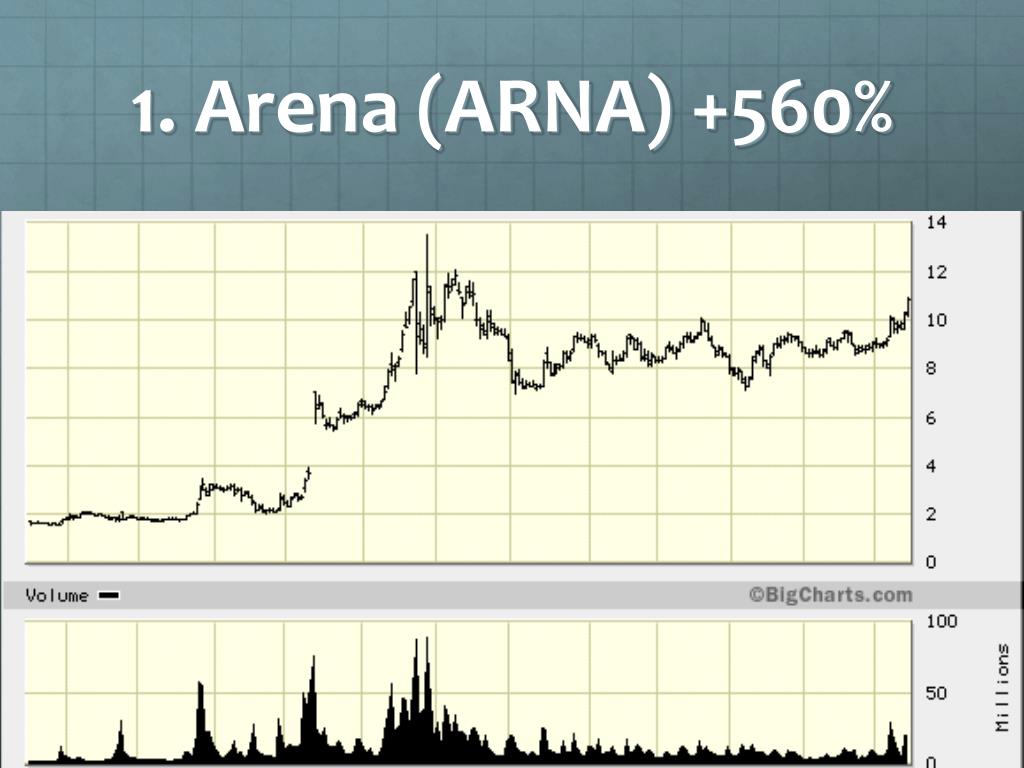 1. Arena (ARNA) +560%

14
12
10
8
6
4
2
0

Volume
©BigCharts.com

100
50
0
Millions